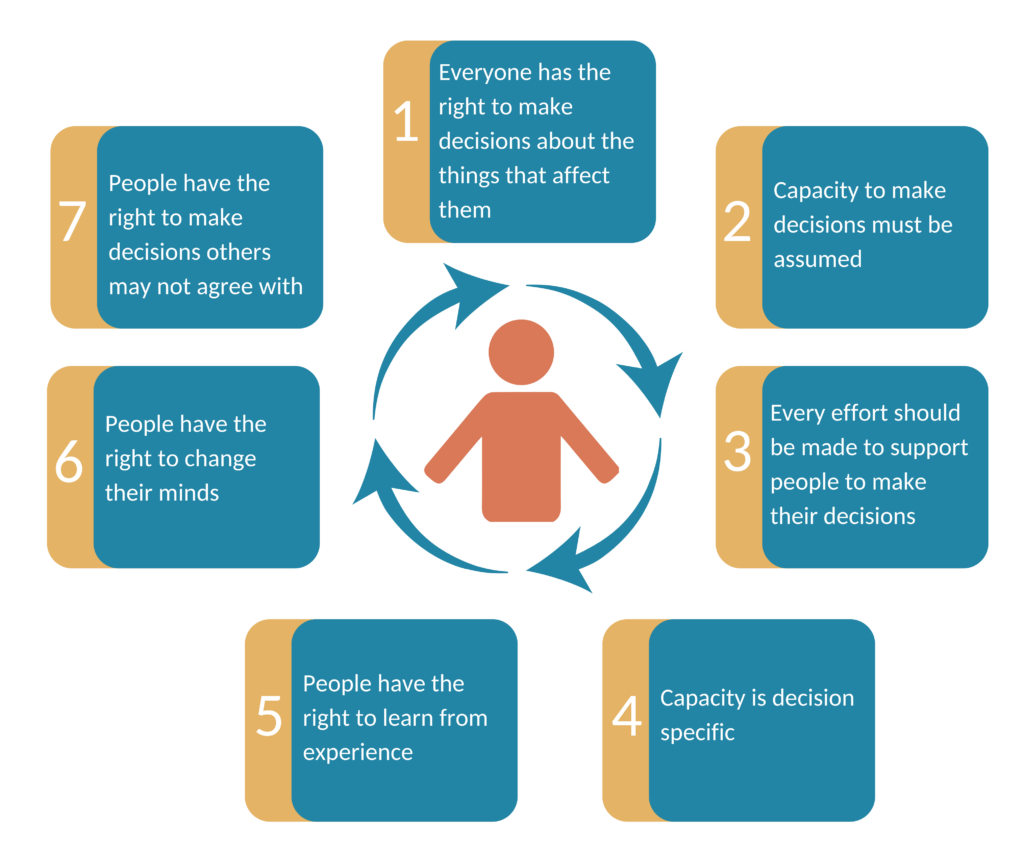 1 Everyone has the right to make decisions about the things that affect them

2 Capacity to make decisions must be assumed

3 Every effort should be made to support people to make their decisions

4 Capacity is decision specific

5 People have the right to learn from experience

6 People have the right to change their minds

7 People have the right to make decisions others may not agree with